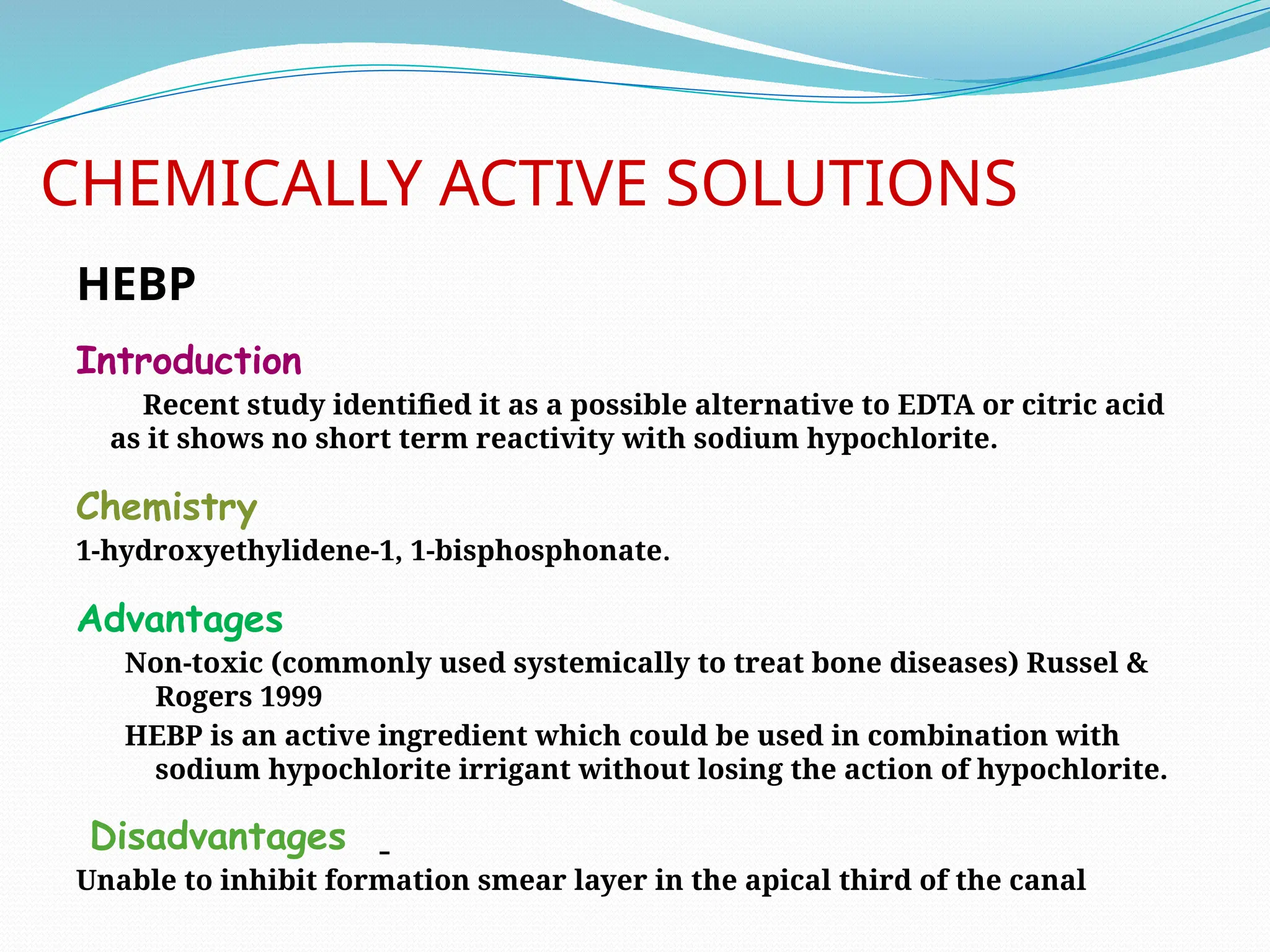 CHEMICALLY ACTIVE SOLUTIONS

HEBP

Introduction

Recent study identified it as a possible alternative to EDTA or citric acid as it shows no short term reactivity with sodium hypochlorite.

Chemistry

1-hydroxyethylidene-1, 1-bisphosphonate.

Advantages

Non-toxic (commonly used systemically to treat bone diseases) Russel & Rogers 1999

HEBP is an active ingredient which could be used in combination with sodium hypochlorite irrigant without losing the action of hypochlorite.

Disadvantages -

Unable to inhibit formation smear layer in the apical third of the canal